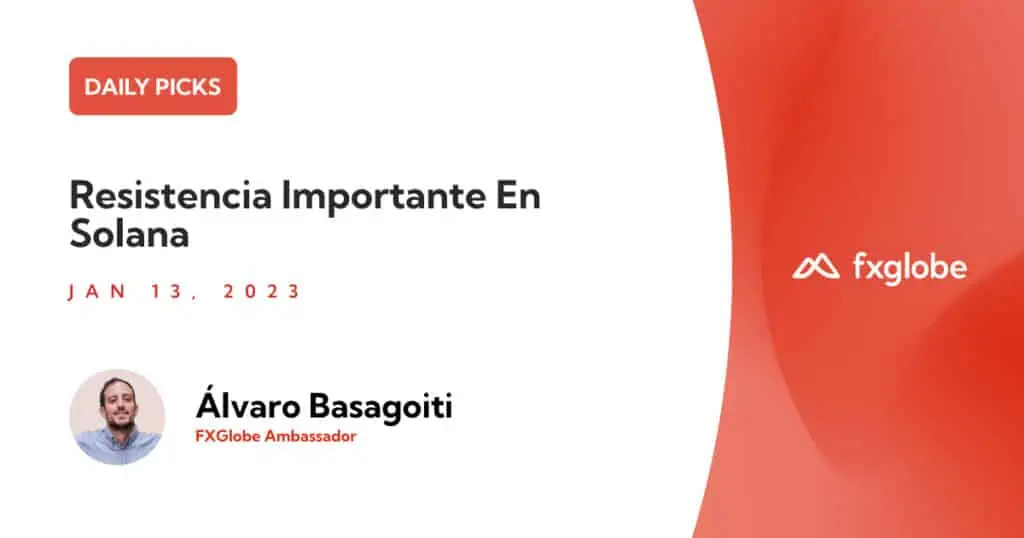 DAILY PICKS

Resistencia Importante En Solana

JAN 13, 2023

Álvaro Basagoiti
FXGlobe Ambassador

fxglobe